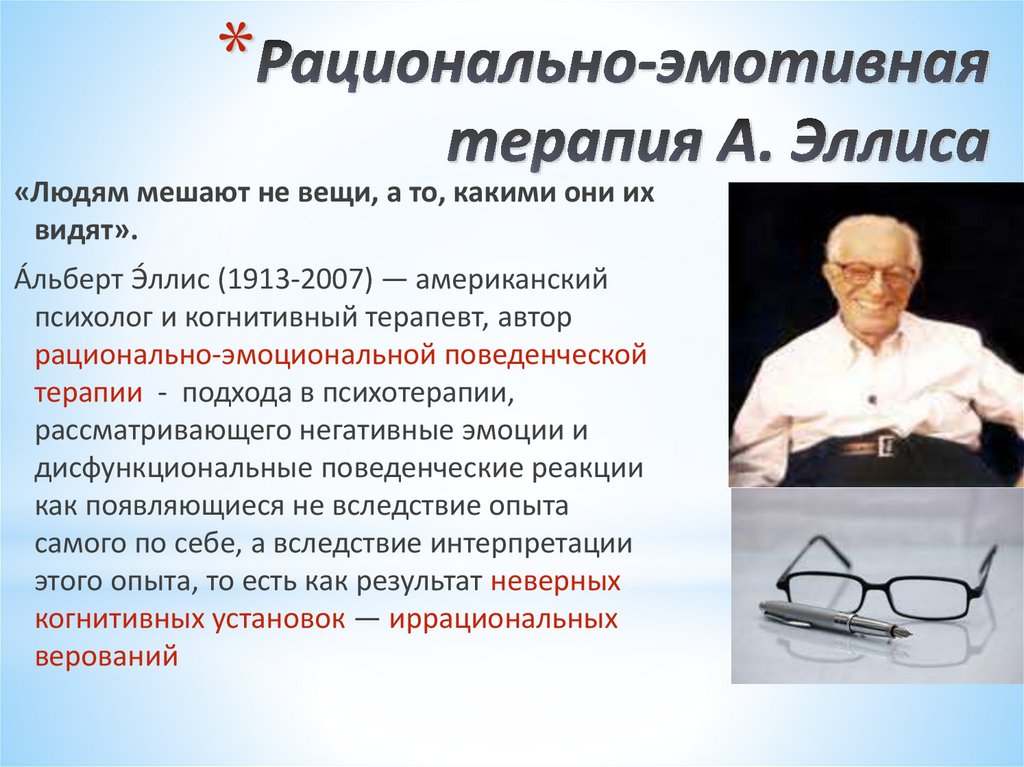 *Рационально-эмотивная терапия А. Эллиса

«Людям мешают не вещи, а то, какими они их видят».

А́льберт Э́ллис (1913-2007) — американский психолог и когнитивный терапевт, автор рационально-эмоциональной поведенческой терапии - подхода в психотерапии, рассматривающего негативные эмоции и дисфункциональные поведенческие реакции как появляющиеся не вследствие опыта самого по себе, а вследствие интерпретации этого опыта, то есть как результат неверных когнитивных установок — иррациональных верований